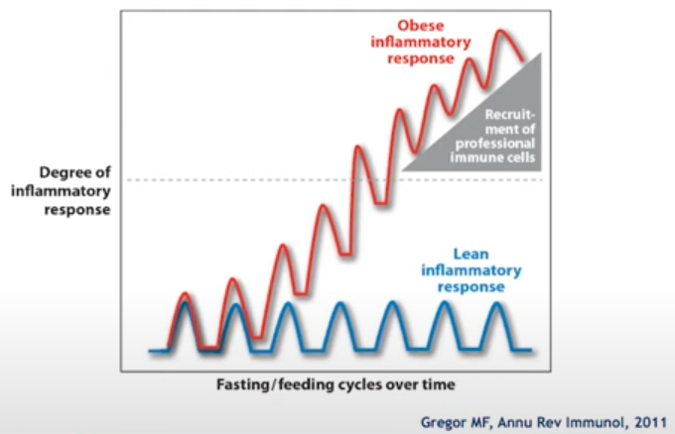 Obese inflammatory response

Recruitment of professional immune cells

Degree of inflammatory response

Lean inflammatory response

Fasting/feeding cycles over time

Gregor MF, Annu Rev Immunol, 2011